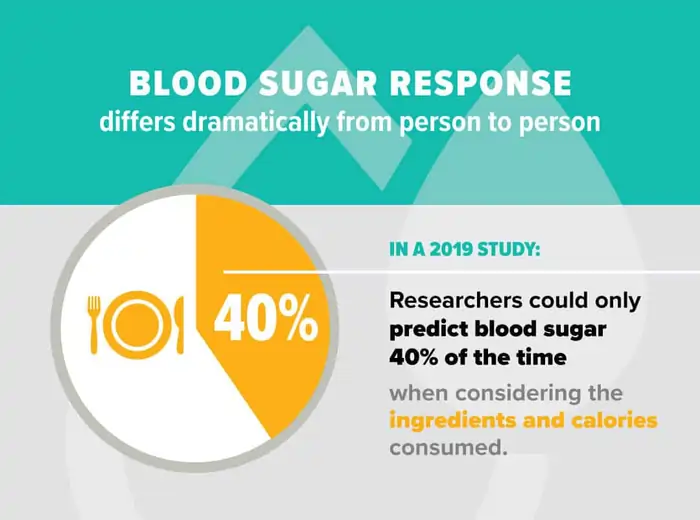 BLOOD SUGAR RESPONSE
differs dramatically from person to person

40%

IN A 2019 STUDY:

Researchers could only predict blood sugar 40% of the time when considering the ingredients and calories consumed.